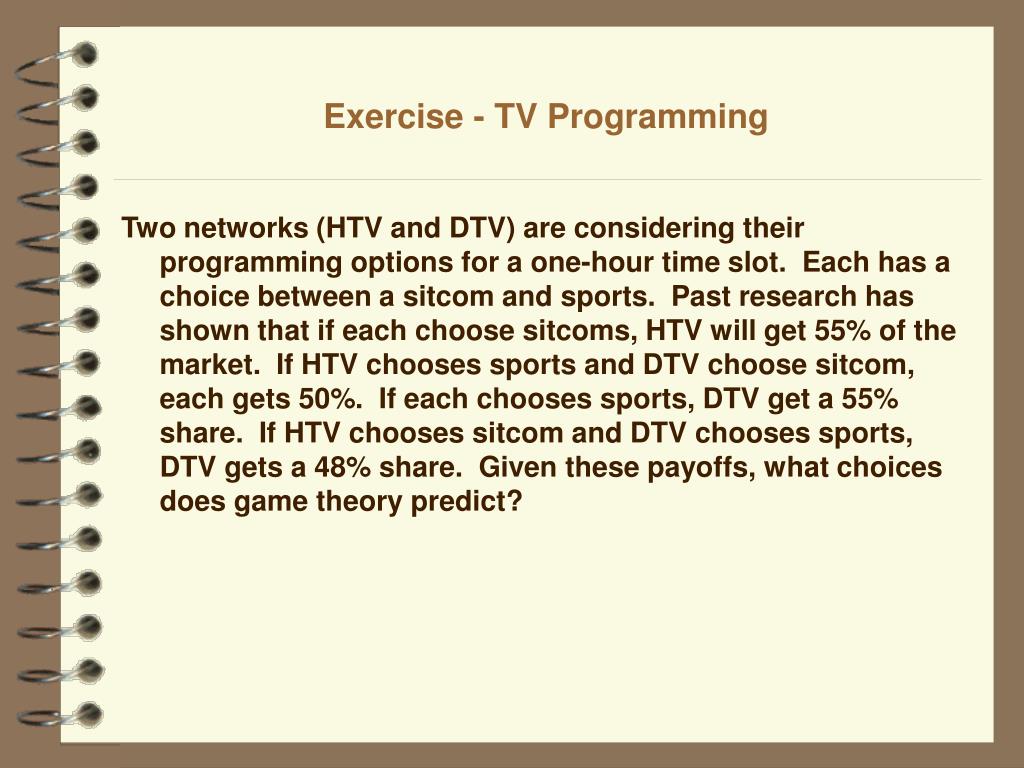 Exercise - TV Programming

Two networks (HTV and DTV) are considering their programming options for a one-hour time slot. Each has a choice between a sitcom and sports. Past research has shown that if each choose sitcoms, HTV will get 55% of the market. If HTV chooses sports and DTV choose sitcom, each gets 50%. If each chooses sports, DTV get a 55% share. If HTV chooses sitcom and DTV chooses sports, DTV gets a 48% share. Given these payoffs, what choices does game theory predict?